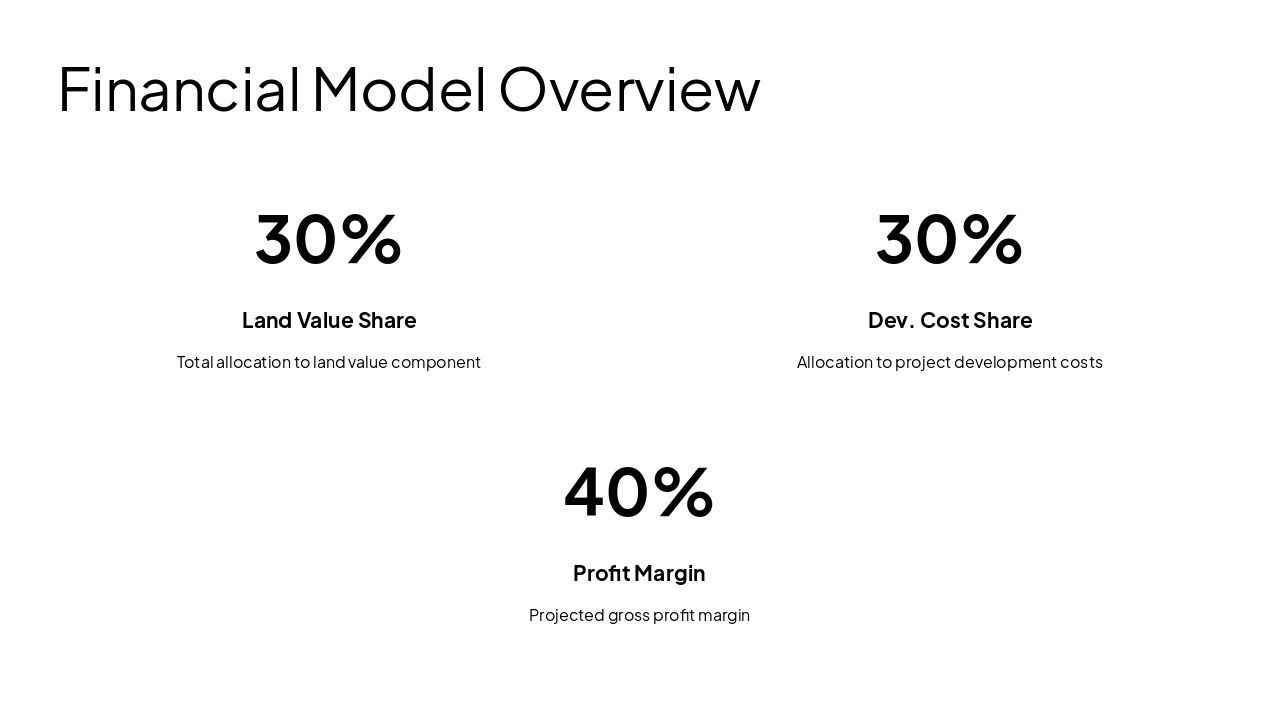 Financial Model Overview

30%

Land Value Share

Total allocation to land value component

30%

Dev. Cost Share

Allocation to project development costs

40%

Profit Margin

Projected gross profit margin